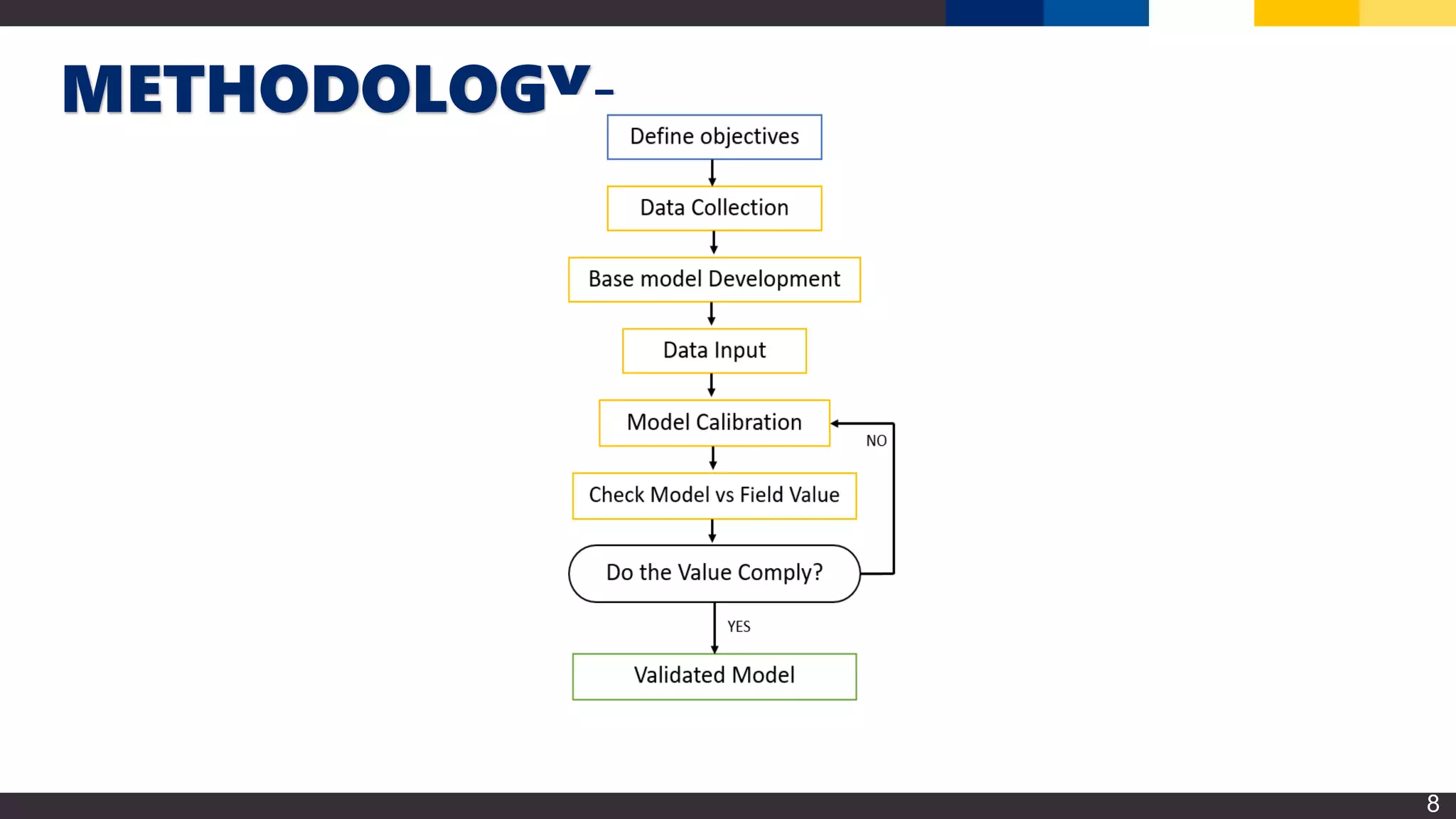 METHODOLOGY-

Define objectives

Data Collection

Base model Development

Data Input

Model Calibration

NO

Check Model vs Field Value

Do the Value Comply?

YES

Validated Model

8